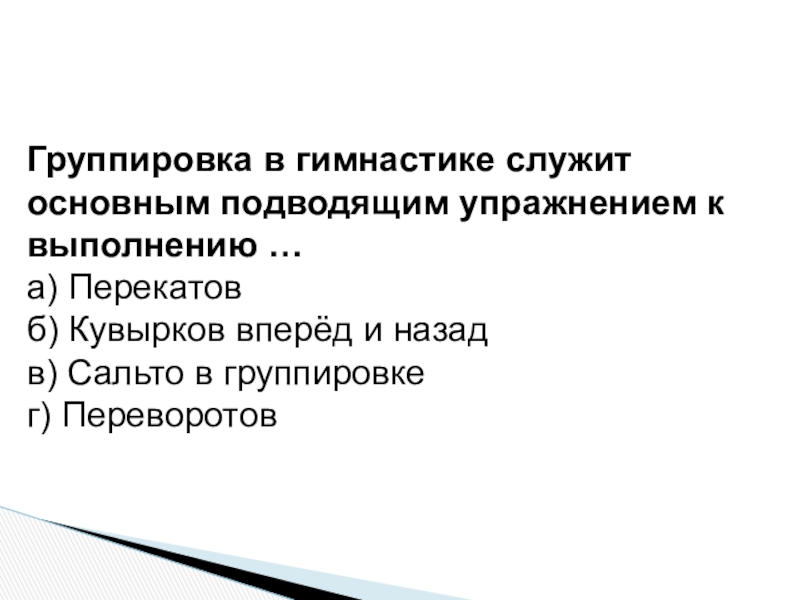 Группировка в гимнастике служит основным подводящим упражнением к выполнению …
а) Перекатов
б) Кувырков вперёд и назад
в) Сальто в группировке
г) Переворотов